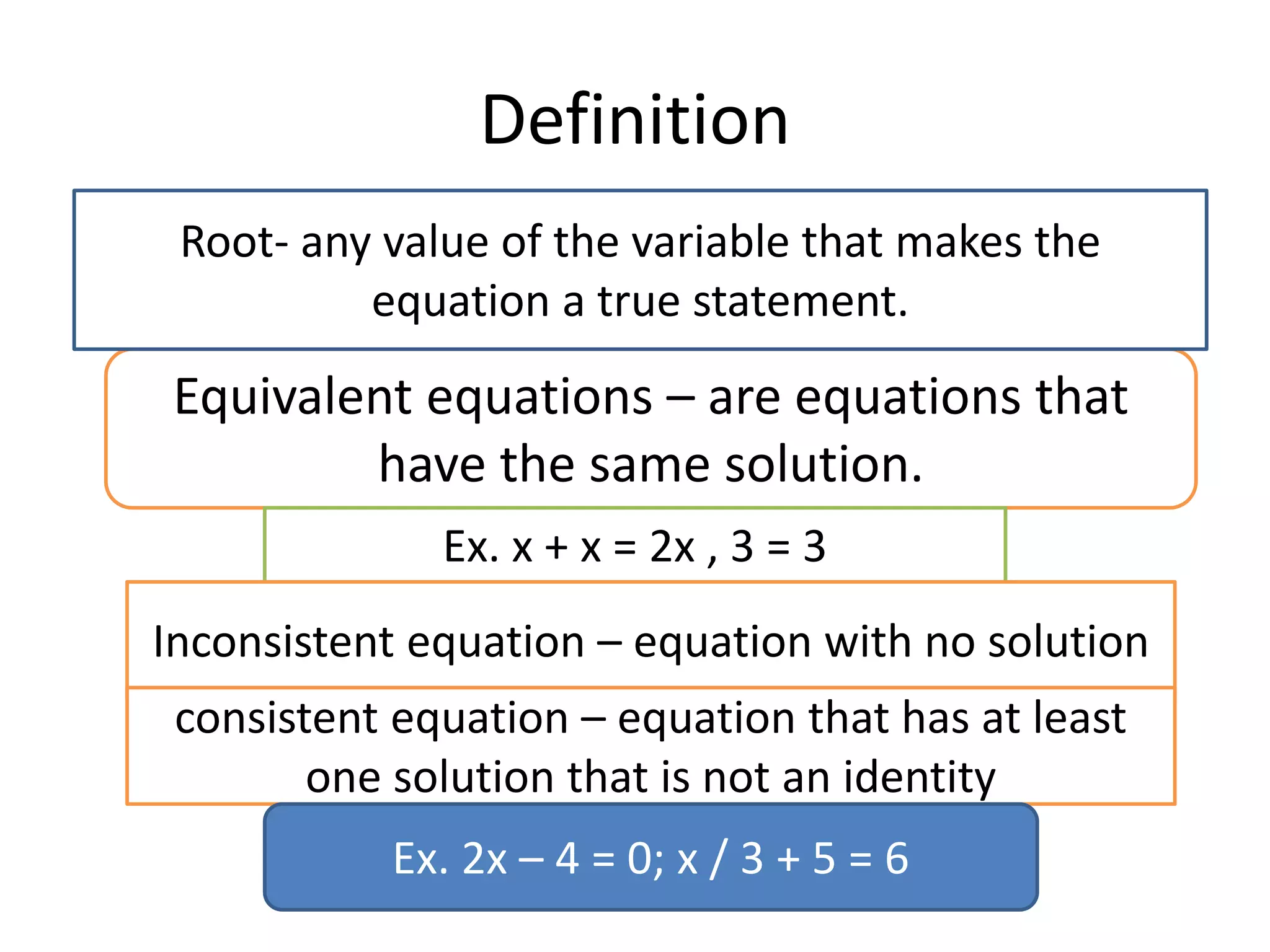 Definition

Root- any value of the variable that makes the equation a true statement.

Equivalent equations – are equations that have the same solution.

Ex. $x + x = 2x$ , $3 = 3$

Inconsistent equation – equation with no solution

consistent equation – equation that has at least one solution that is not an identity

Ex. $2x – 4 = 0$; $x / 3 + 5 = 6$